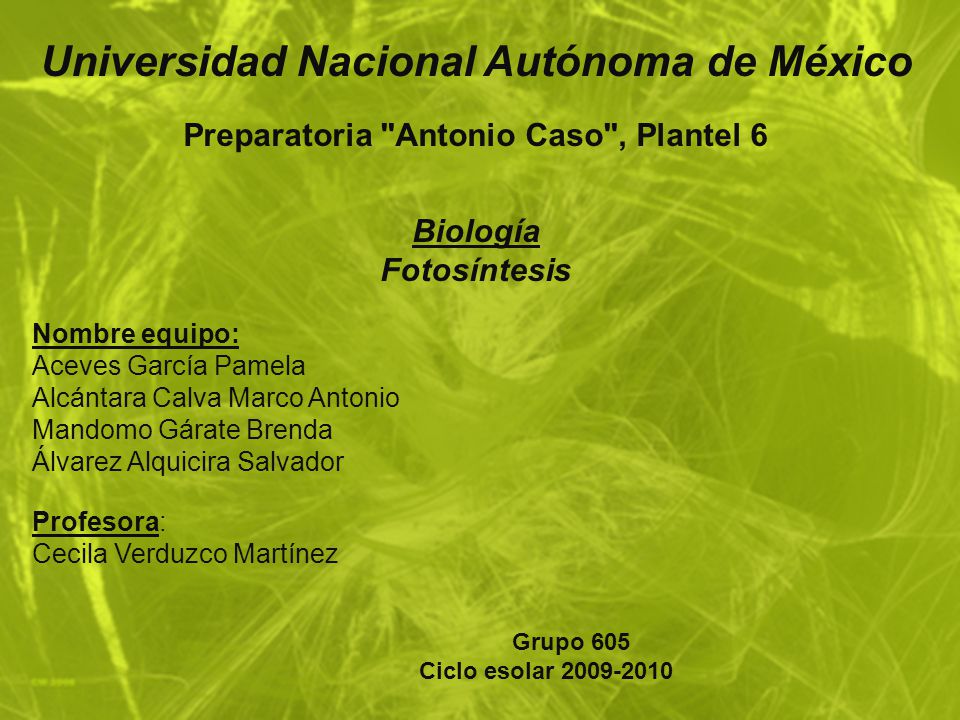 Universidad Nacional Autónoma de México

Preparatoria "Antonio Caso", Plantel 6

Biología
Fotosíntesis

Nombre equipo:
Aceves García Pamela
Alcántara Calva Marco Antonio
Mandomo Gárate Brenda
Álvarez Alquicira Salvador

Profesora:
Cecila Verduzco Martínez

Grupo 605
Ciclo esolar 2009-2010